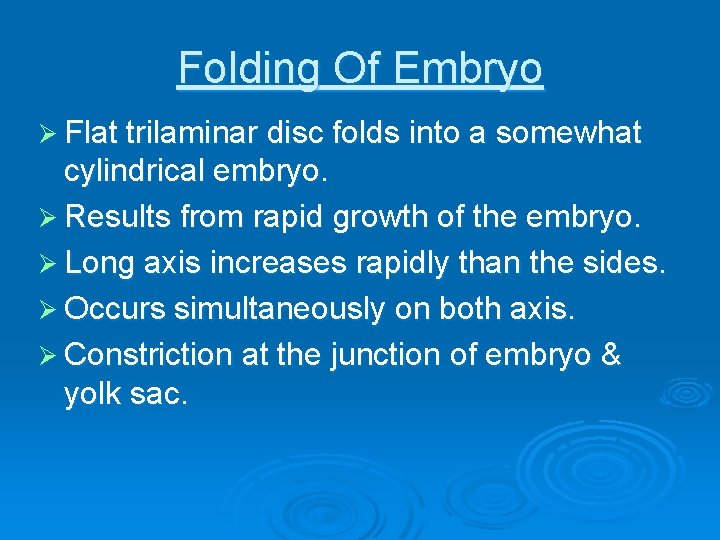 Folding Of Embryo

➢ Flat trilaminar disc folds into a somewhat cylindrical embryo.
➢ Results from rapid growth of the embryo.
➢ Long axis increases rapidly than the sides.
➢ Occurs simultaneously on both axis.
➢ Constriction at the junction of embryo & yolk sac.